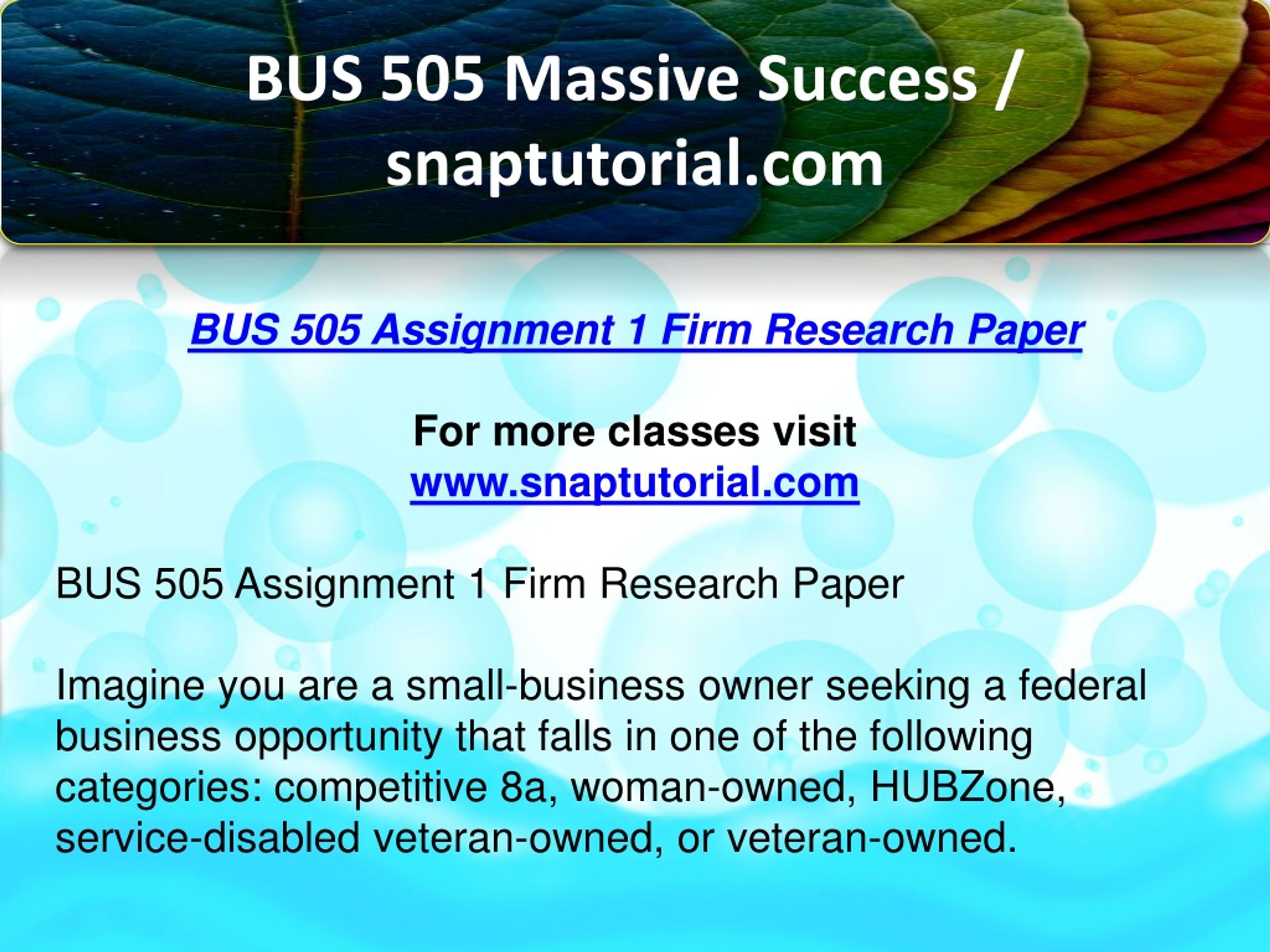 BUS 505 Massive Success / snaptutorial.com

BUS 505 Assignment 1 Firm Research Paper

For more classes visit
www.snaptutorial.com

BUS 505 Assignment 1 Firm Research Paper

Imagine you are a small-business owner seeking a federal business opportunity that falls in one of the following categories: competitive 8a, woman-owned, HUBZone, service-disabled veteran-owned, or veteran-owned.